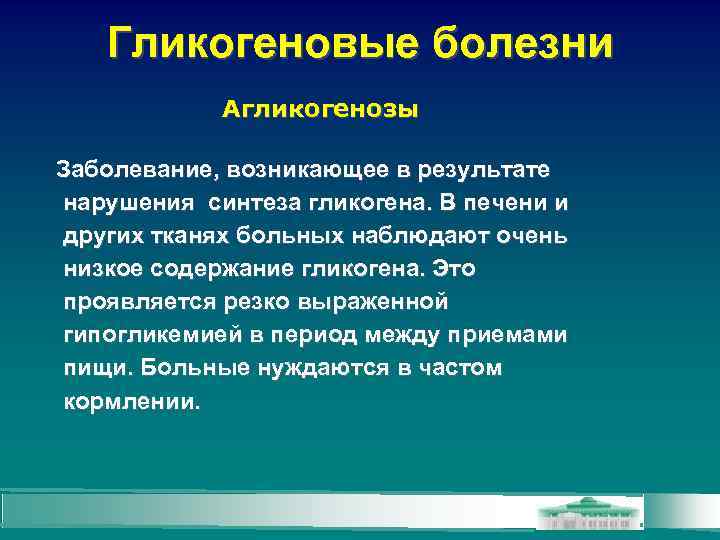 Гликогеновые болезни

Агликогенозы

Заболевание, возникающее в результате нарушения синтеза гликогена. В печени и других тканях больных наблюдают очень низкое содержание гликогена. Это проявляется резко выраженной гипогликемией в период между приемами пищи. Больные нуждаются в частом кормлении.